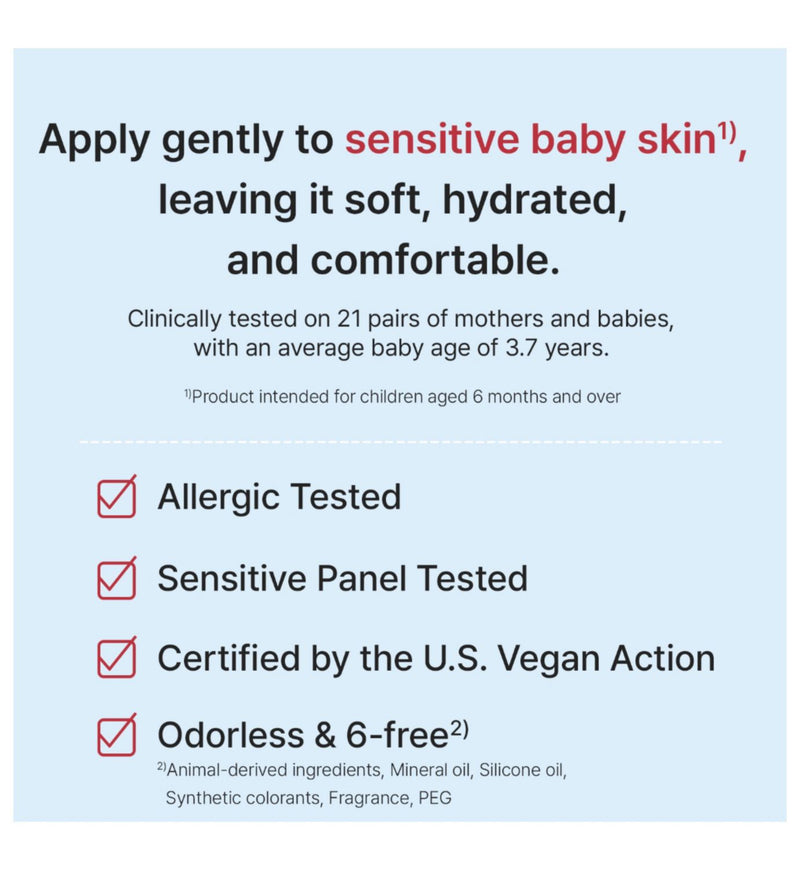 Apply gently to sensitive baby skin$^{1)}$, leaving it soft, hydrated, and comfortable.

Clinically tested on 21 pairs of mothers and babies, with an average baby age of 3.7 years.

$^{1)}$Product intended for children aged 6 months and over

☑ Allergic Tested

☑ Sensitive Panel Tested

☑ Certified by the U.S. Vegan Action

☑ Odorless & 6-free$^{2)}$

$^{2)}$Animal-derived ingredients, Mineral oil, Silicone oil, Synthetic colorants, Fragrance, PEG